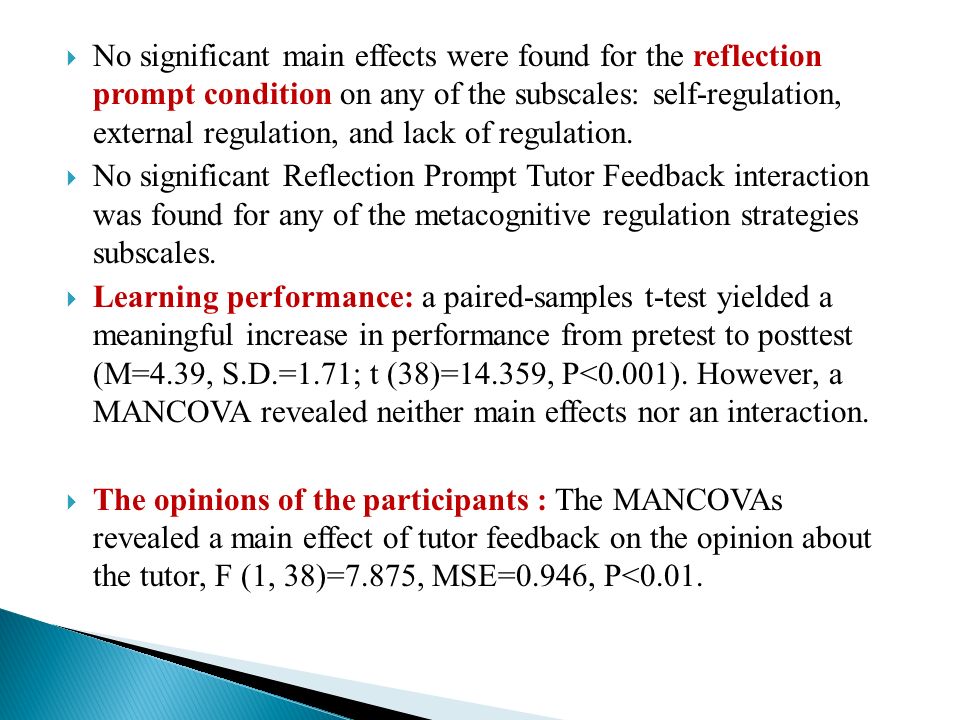 No significant main effects were found for the reflection prompt condition on any of the subscales: self-regulation, external regulation, and lack of regulation.

No significant Reflection Prompt Tutor Feedback interaction was found for any of the metacognitive regulation strategies subscales.

Learning performance: a paired-samples t-test yielded a meaningful increase in performance from pretest to posttest (M=4.39, S.D.=1.71; t (38)=14.359, P<0.001). However, a MANCOVA revealed neither main effects nor an interaction.

The opinions of the participants : The MANCOVAs revealed a main effect of tutor feedback on the opinion about the tutor, F (1, 38)=7.875, MSE=0.946, P<0.01.